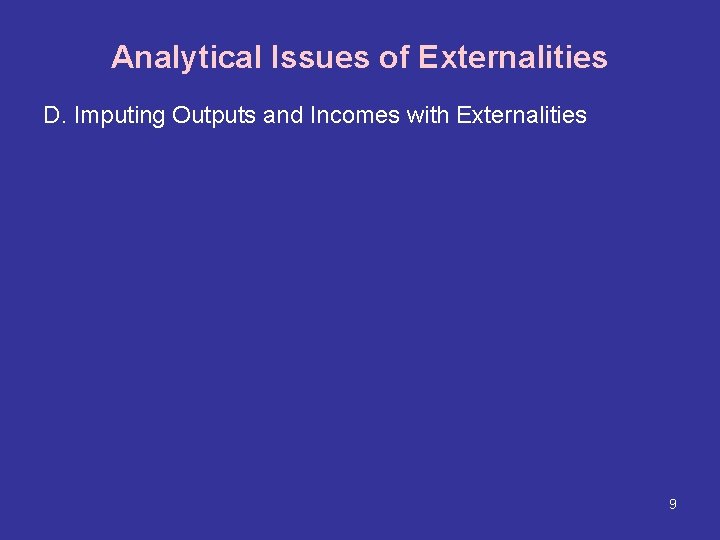 Analytical Issues of Externalities

D. Imputing Outputs and Incomes with Externalities

9